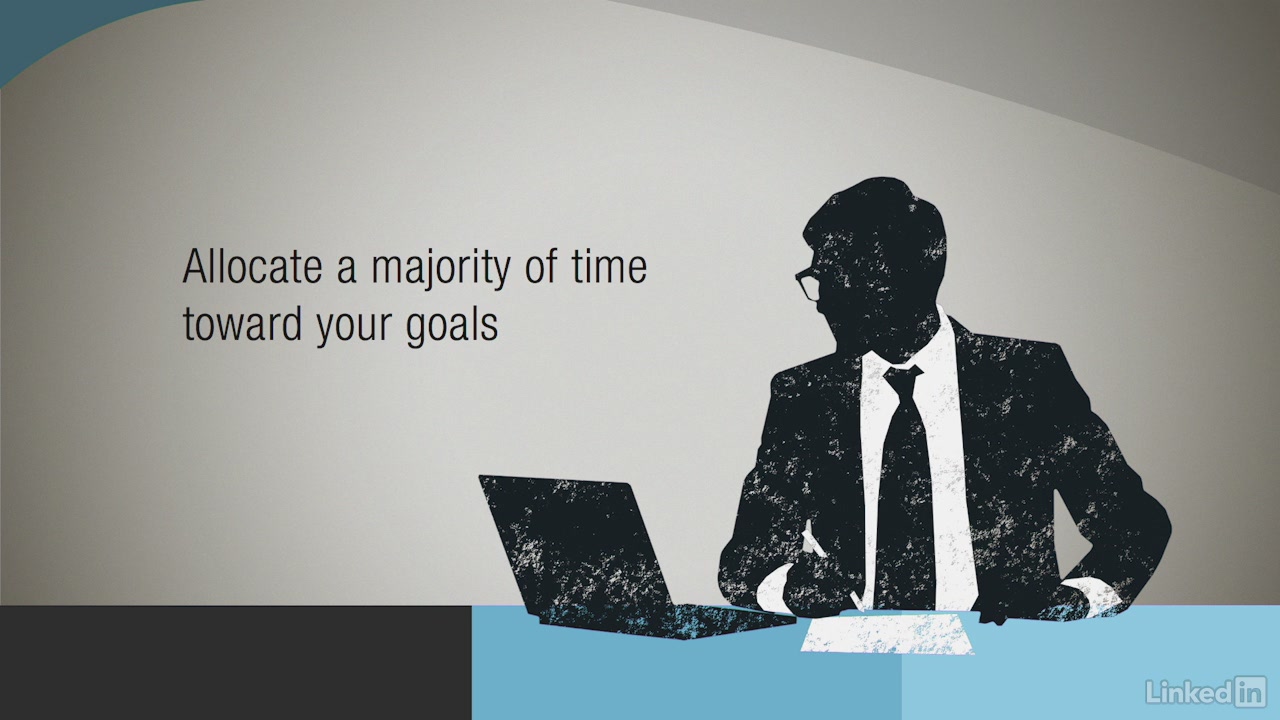 Allocate a majority of time toward your goals

LinkedIn